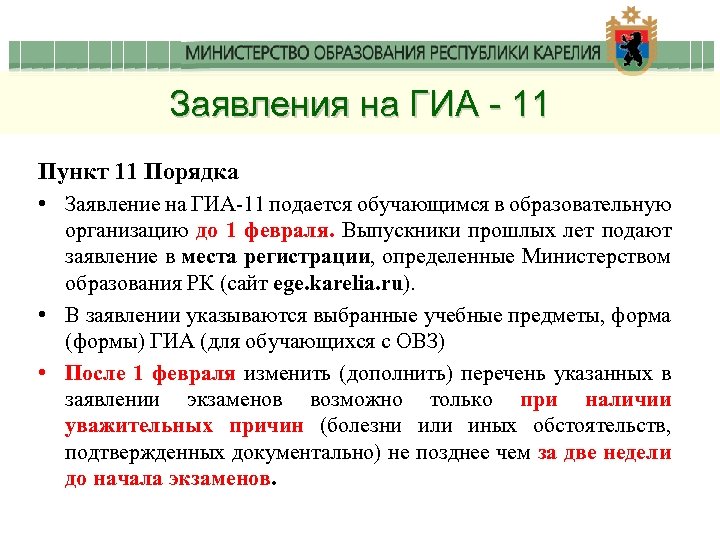 МИНИСТЕРСТВО ОБРАЗОВАНИЯ РЕСПУБЛИКИ КАРЕЛИЯ

Заявления на ГИА - 11

Пункт 11 Порядка

• Заявление на ГИА-11 подается обучающимся в образовательную организацию до 1 февраля. Выпускники прошлых лет подают заявление в места регистрации, определенные Министерством образования РК (сайт ege.karelia.ru).

• В заявлении указываются выбранные учебные предметы, форма (формы) ГИА (для обучающихся с ОВЗ)

• После 1 февраля изменить (дополнить) перечень указанных в заявлении экзаменов возможно только при наличии уважительных причин (болезни или иных обстоятельств, подтвержденных документально) не позднее чем за две недели до начала экзаменов.